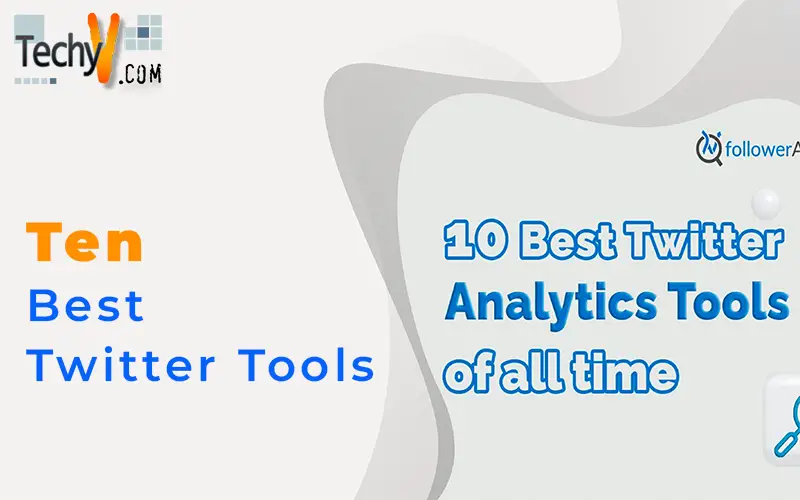 TechyV.COM

followerA

Ten
Best
Twitter Tools

10 Best Twitter
Analytics Tools
of all time